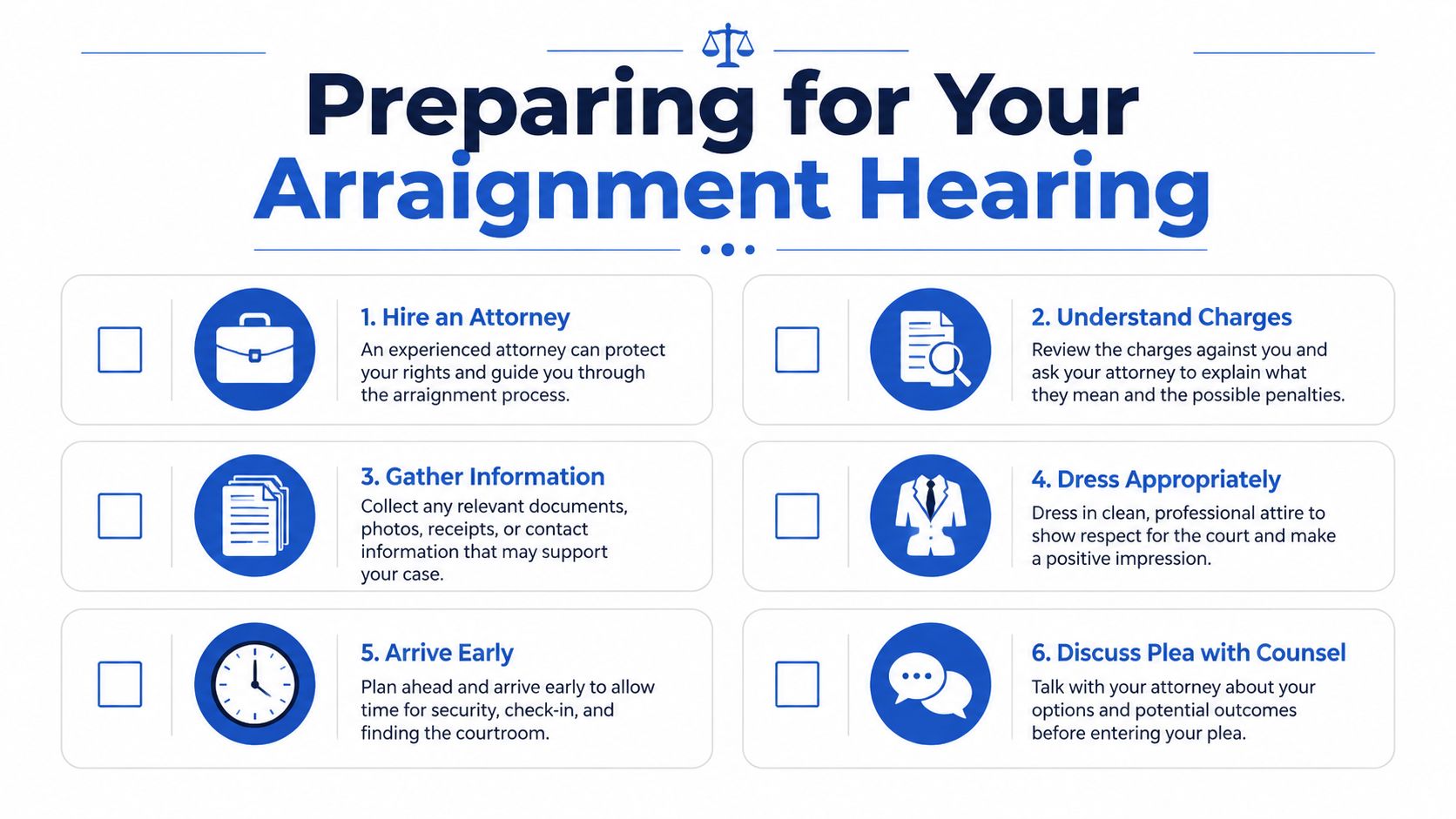 Preparing for Your Arraignment Hearing

1. Hire an Attorney
An experienced attorney can protect your rights and guide you through the arraignment process.

2. Understand Charges
Review the charges against you and ask your attorney to explain what they mean and the possible penalties.

3. Gather Information
Collect any relevant documents, photos, receipts, or contact information that may support your case.

4. Dress Appropriately
Dress in clean, professional attire to show respect for the court and make a positive impression.

5. Arrive Early
Plan ahead and arrive early to allow time for security, check-in, and finding the courtroom.

6. Discuss Plea with Counsel
Talk with your attorney about your options and potential outcomes before entering your plea.